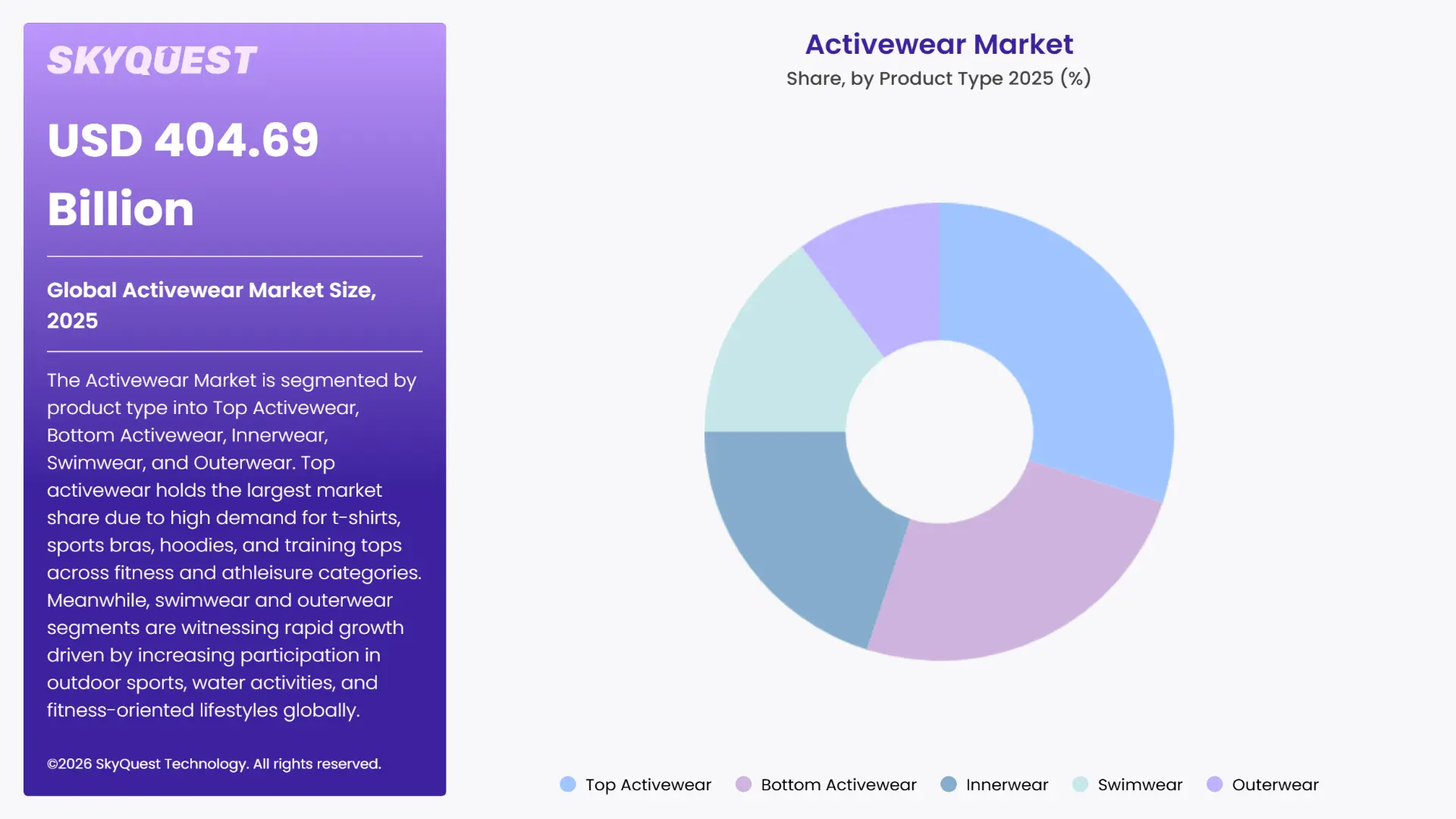 SKYQUEST

USD 404.69 Billion

Global Activewear Market Size, 2025

The Activewear Market is segmented by product type into Top Activewear, Bottom Activewear, Innerwear, Swimwear, and Outerwear. Top activewear holds the largest market share due to high demand for t-shirts, sports bras, hoodies, and training tops across fitness and athleisure categories. Meanwhile, swimwear and outerwear segments are witnessing rapid growth driven by increasing participation in outdoor sports, water activities, and fitness-oriented lifestyles globally.

©2026 SkyQuest Technology. All rights reserved.

Activewear Market
Share, by Product Type 2025 (%)

Top Activewear
Bottom Activewear
Innerwear
Swimwear
Outerwear